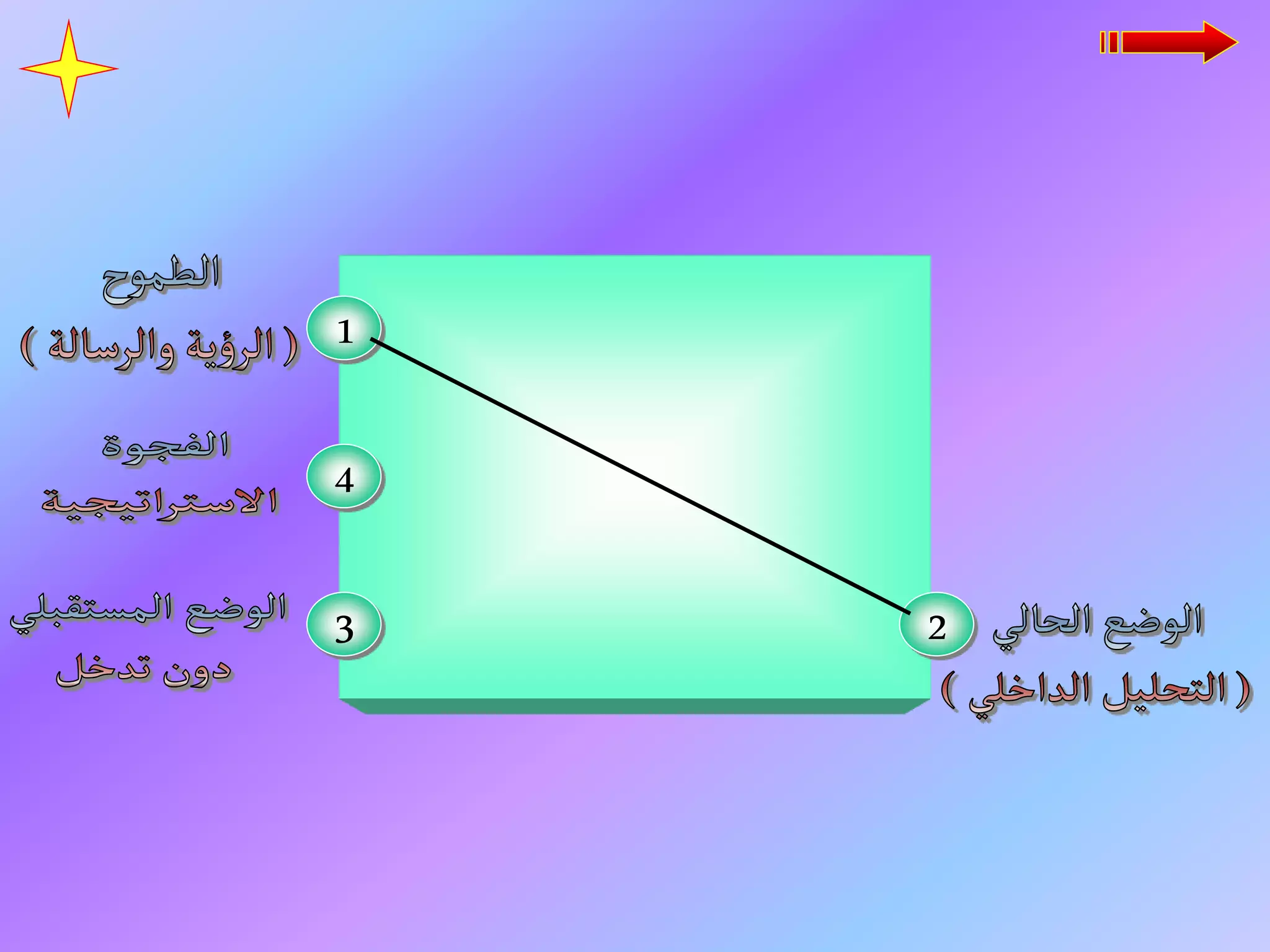 الطموح
( الرؤية والرسالة )

1

الفجوة
الاستراتيجية

4

الوضع المستقبلي
دون تدخل

3

2

الوضع الحالي
( التحليل الداخلي )